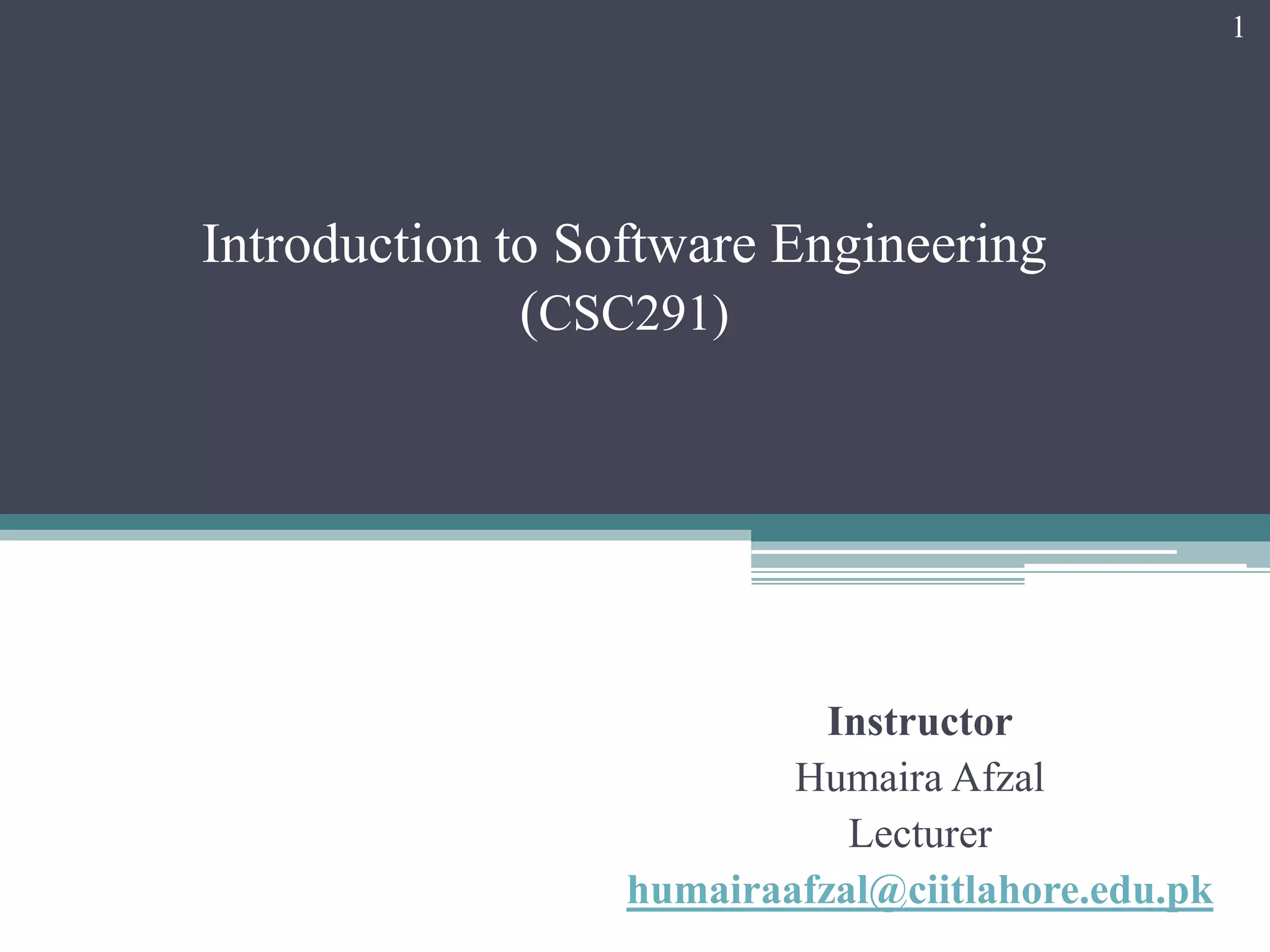 1

Introduction to Software Engineering (CSC291)

Instructor
Humaira Afzal
Lecturer
humairaafzal@ciitlahore.edu.pk